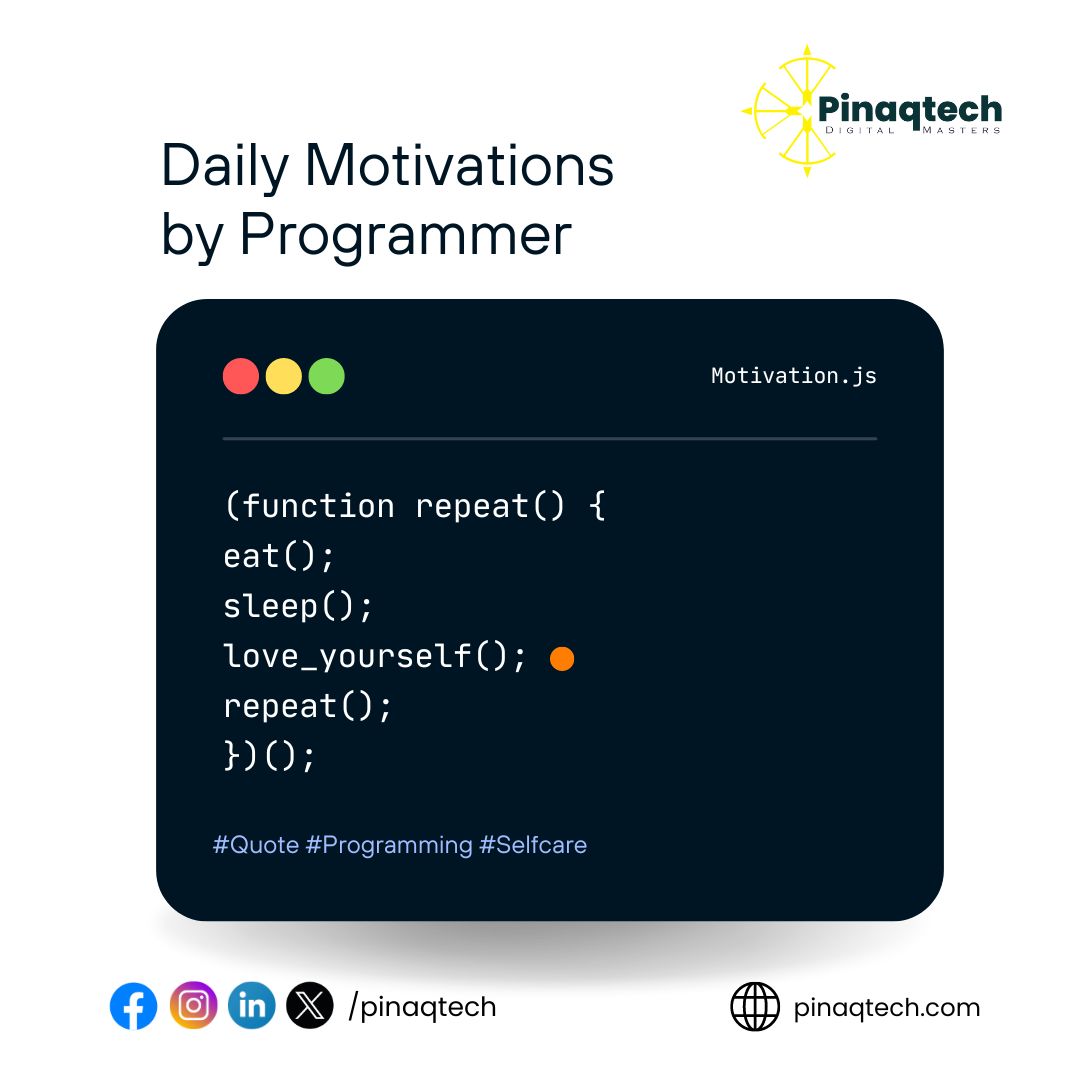 Pinaqtech
DIGITAL MASTERS

Daily Motivations by Programmer

Motivation.js

(function repeat() {
eat();
sleep();
love_yourself();
repeat();
})();

#Quote #Programming #Selfcare

/pinaqtech

pinaqtech.com